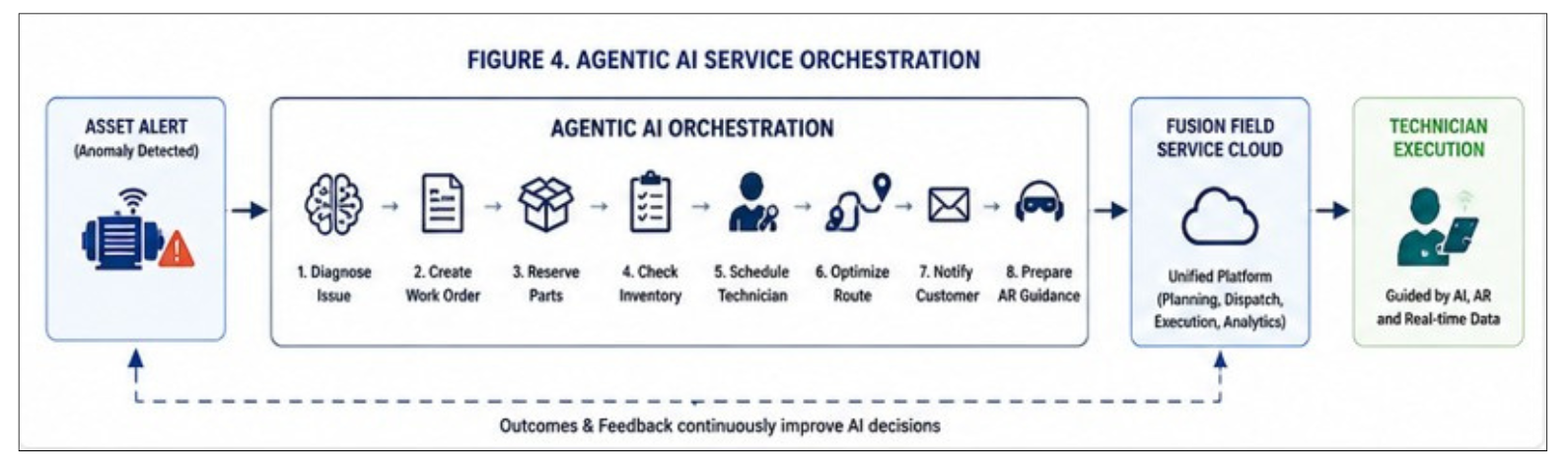 FIGURE 4. AGENTIC AI SERVICE ORCHESTRATION

ASSET ALERT
(Anomaly Detected)

AGENTIC AI ORCHESTRATION

1. Diagnose Issue

2. Create Work Order

3. Reserve Parts

4. Check Inventory

5. Schedule Technician

6. Optimize Route

7. Notify Customer

8. Prepare AR Guidance

FUSION FIELD SERVICE CLOUD

Unified Platform (Planning, Dispatch, Execution, Analytics)

TECHNICIAN EXECUTION

Guided by AI, AR and Real-time Data

Outcomes & Feedback continuously improve AI decisions